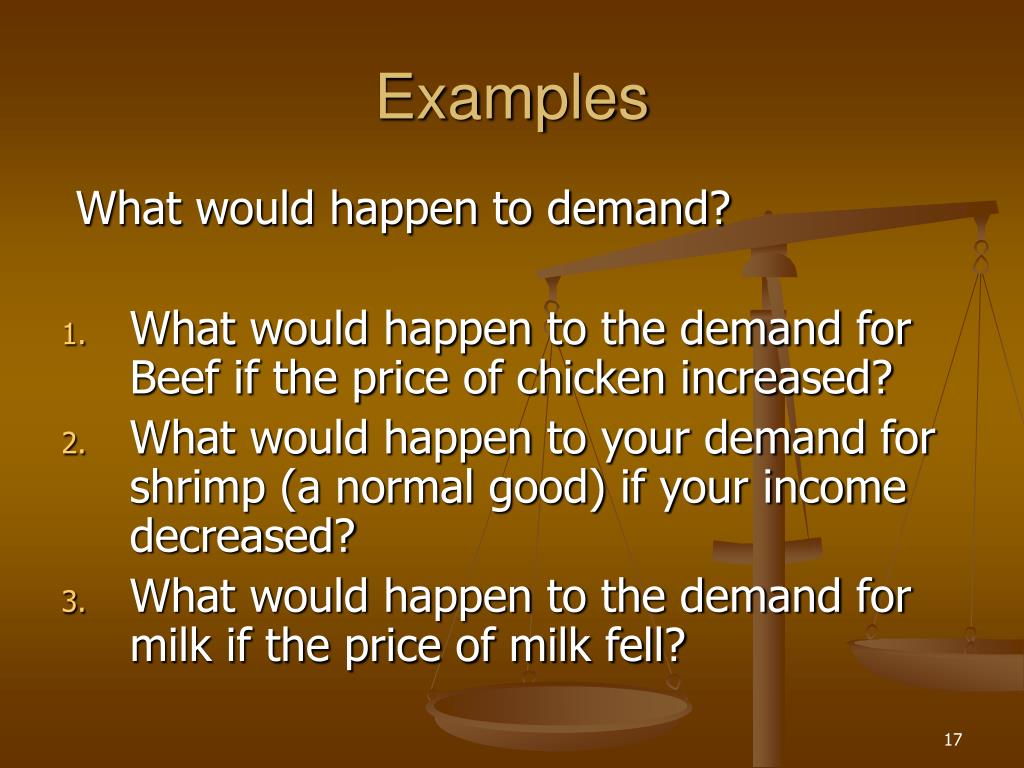 Examples

What would happen to demand?

1. What would happen to the demand for Beef if the price of chicken increased?
2. What would happen to your demand for shrimp (a normal good) if your income decreased?
3. What would happen to the demand for milk if the price of milk fell?

17